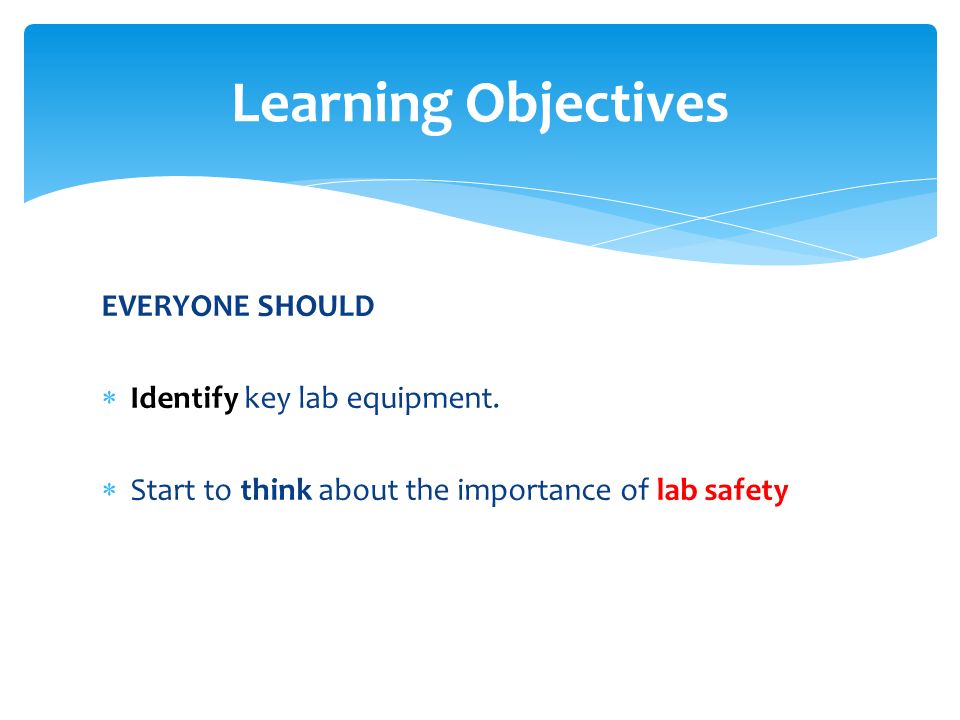 Learning Objectives

EVERYONE SHOULD

* Identify key lab equipment.

* Start to think about the importance of lab safety